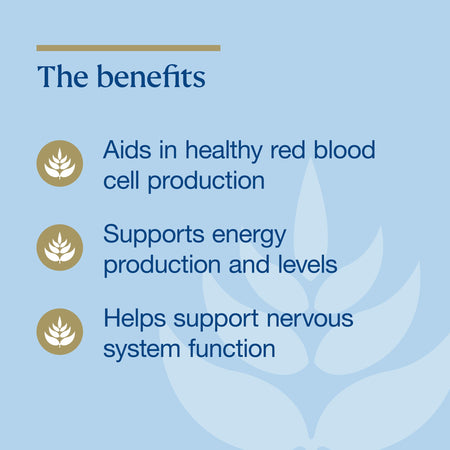 The benefits

Aids in healthy red blood cell production

Supports energy production and levels

Helps support nervous system function